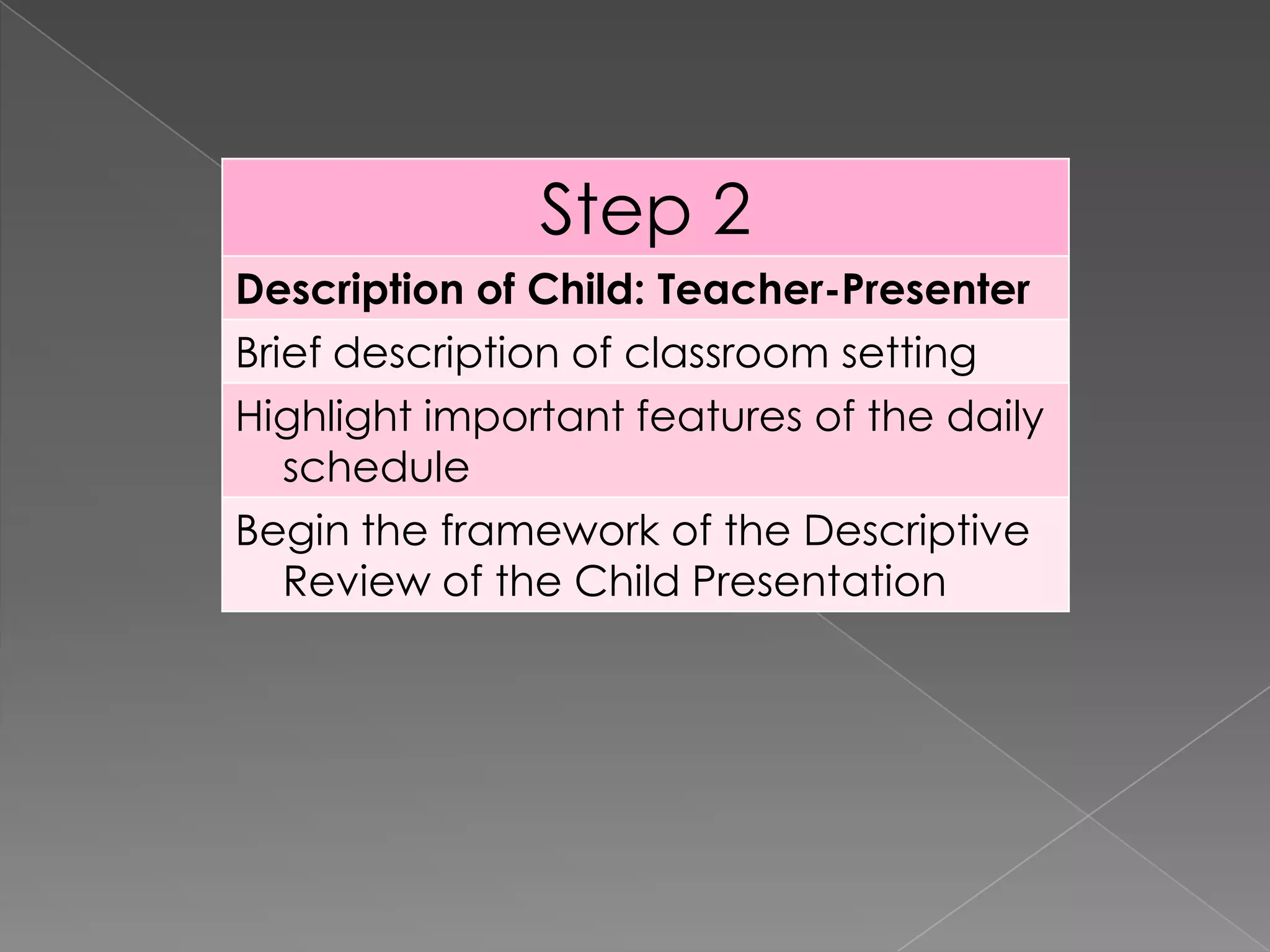 | Step 2 |
|---|
| **Description of Child: Teacher-Presenter** |
| Brief description of classroom setting |
| Highlight important features of the daily schedule |
| Begin the framework of the Descriptive Review of the Child Presentation |